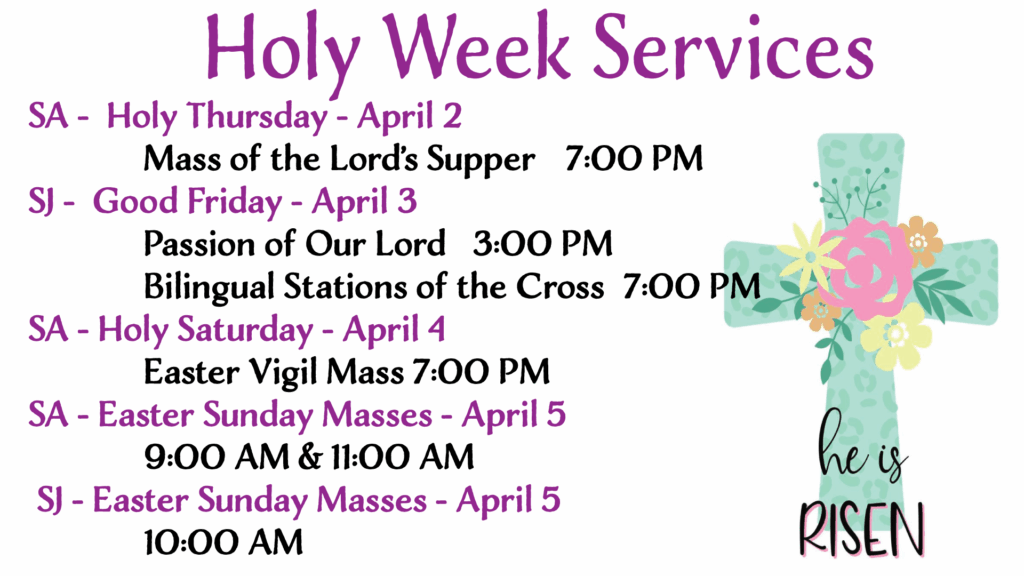 Holy Week Services

SA - Holy Thursday - April 2

Mass of the Lord's Supper 7:00 PM

SJ - Good Friday - April 3

Passion of Our Lord 3:00 PM

Bilingual Stations of the Cross 7:00 PM

SA - Holy Saturday - April 4

Easter Vigil Mass 7:00 PM

SA - Easter Sunday Masses - April 5

9:00 AM & 11:00 AM

SJ - Easter Sunday Masses - April 5

10:00 AM

he is RISEN